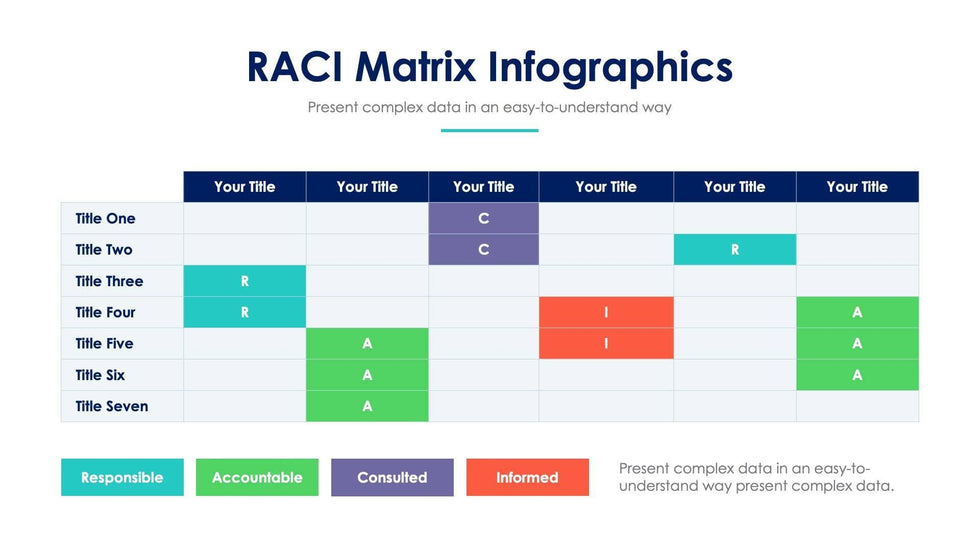 RACI Matrix Infographics

Present complex data in an easy-to-understand way

| | Your Title | Your Title | Your Title | Your Title | Your Title | Your Title |
|---|---|---|---|---|---|---|
| Title One | | | C | | | |
| Title Two | | | C | | R | |
| Title Three | R | | | | | |
| Title Four | R | | | I | | A |
| Title Five | | A | | I | | A |
| Title Six | | A | | | | A |
| Title Seven | | A | | | | |

Responsible

Accountable

Consulted

Informed

Present complex data in an easy-to-understand way present complex data.